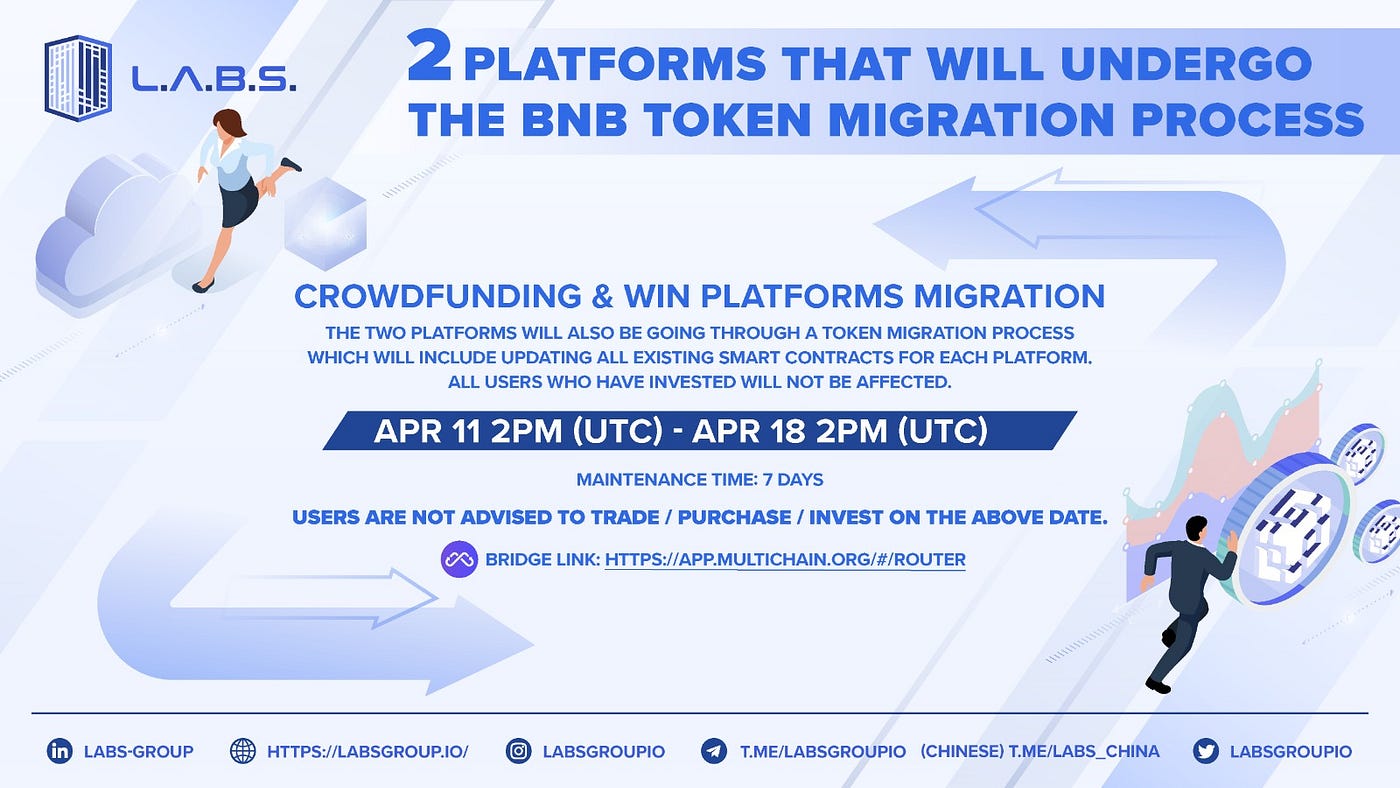 L.A.B.S.

2 PLATFORMS THAT WILL UNDERGO THE BNB TOKEN MIGRATION PROCESS

CROWDFUNDING & WIN PLATFORMS MIGRATION

THE TWO PLATFORMS WILL ALSO BE GOING THROUGH A TOKEN MIGRATION PROCESS WHICH WILL INCLUDE UPDATING ALL EXISTING SMART CONTRACTS FOR EACH PLATFORM. ALL USERS WHO HAVE INVESTED WILL NOT BE AFFECTED.

APR 11 2PM (UTC) - APR 18 2PM (UTC)

MAINTENANCE TIME: 7 DAYS

USERS ARE NOT ADVISED TO TRADE / PURCHASE / INVEST ON THE ABOVE DATE.

BRIDGE LINK: HTTPS://APP.MULTICHAIN.ORG/#/ROUTER

LABS-GROUP HTTPS://LABSGROUP.IO/ LABSGROUPIO T.ME/LABSGROUPIO (CHINESE) T.ME/LABS_CHINA LABSGROUPIO